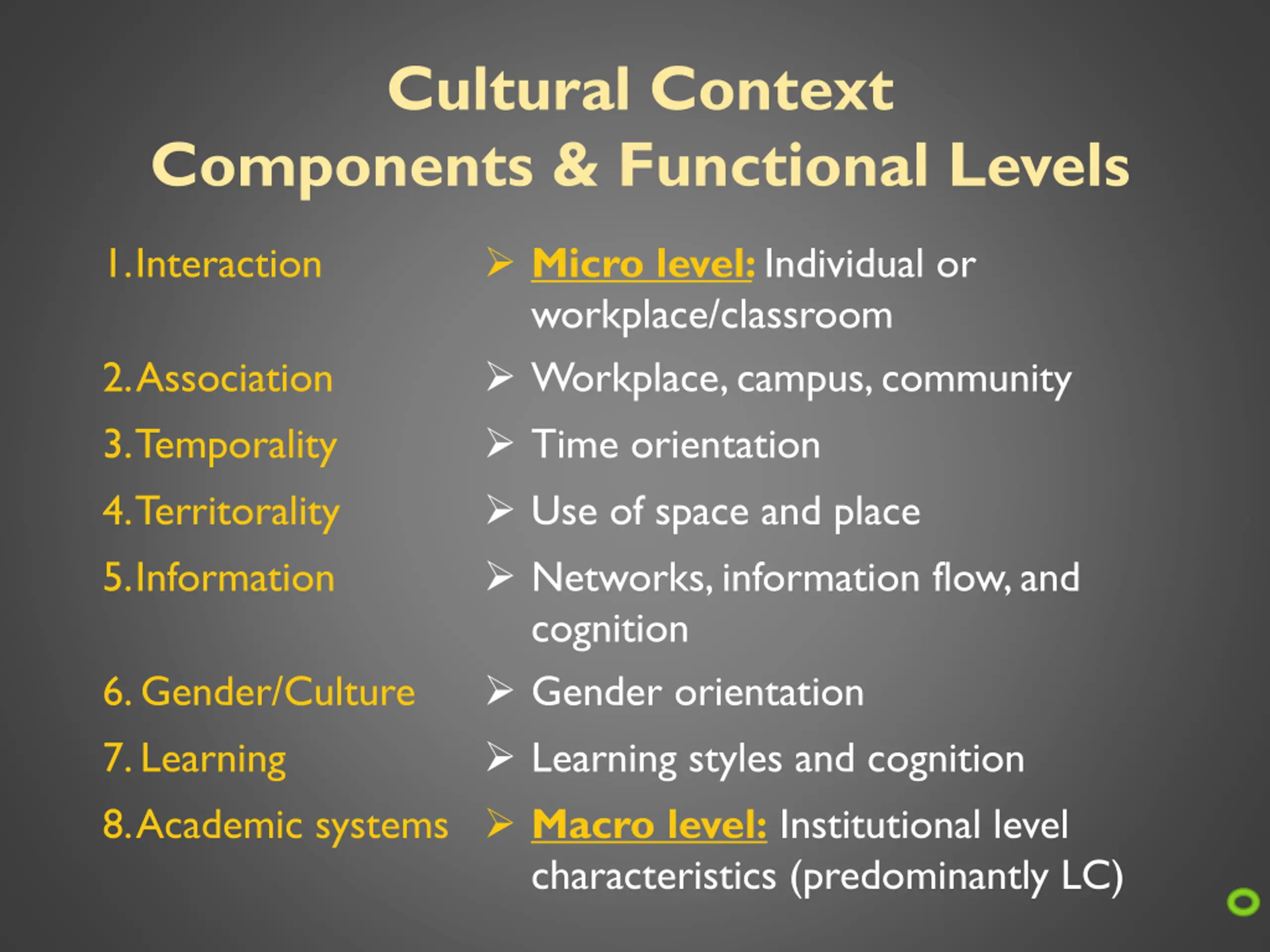 Cultural Context
Components & Functional Levels

1. Interaction
2. Association
3. Temporality
4. Territorality
5. Information
6. Gender/Culture
7. Learning
8. Academic systems

➢ Micro level: Individual or workplace/classroom
➢ Workplace, campus, community
➢ Time orientation
➢ Use of space and place
➢ Networks, information flow, and cognition
➢ Gender orientation
➢ Learning styles and cognition
➢ Macro level: Institutional level characteristics (predominantly LC)